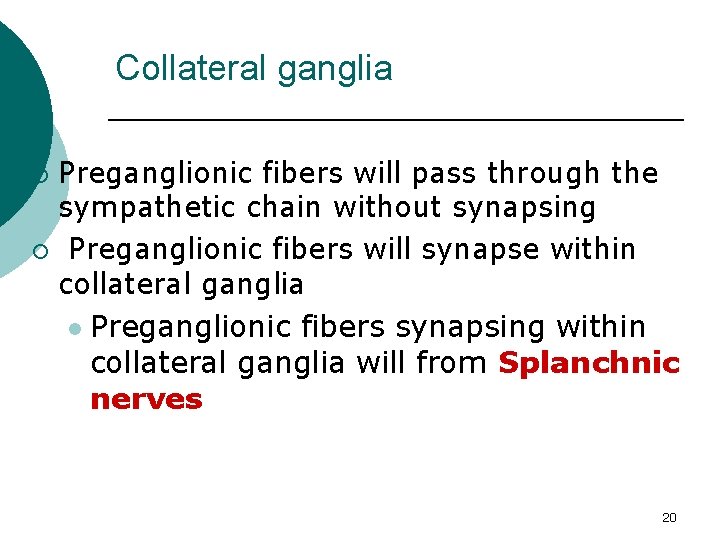 Collateral ganglia

Preganglionic fibers will pass through the sympathetic chain without synapsing

Preganglionic fibers will synapse within collateral ganglia

Preganglionic fibers synapsing within collateral ganglia will from Splanchnic nerves

20